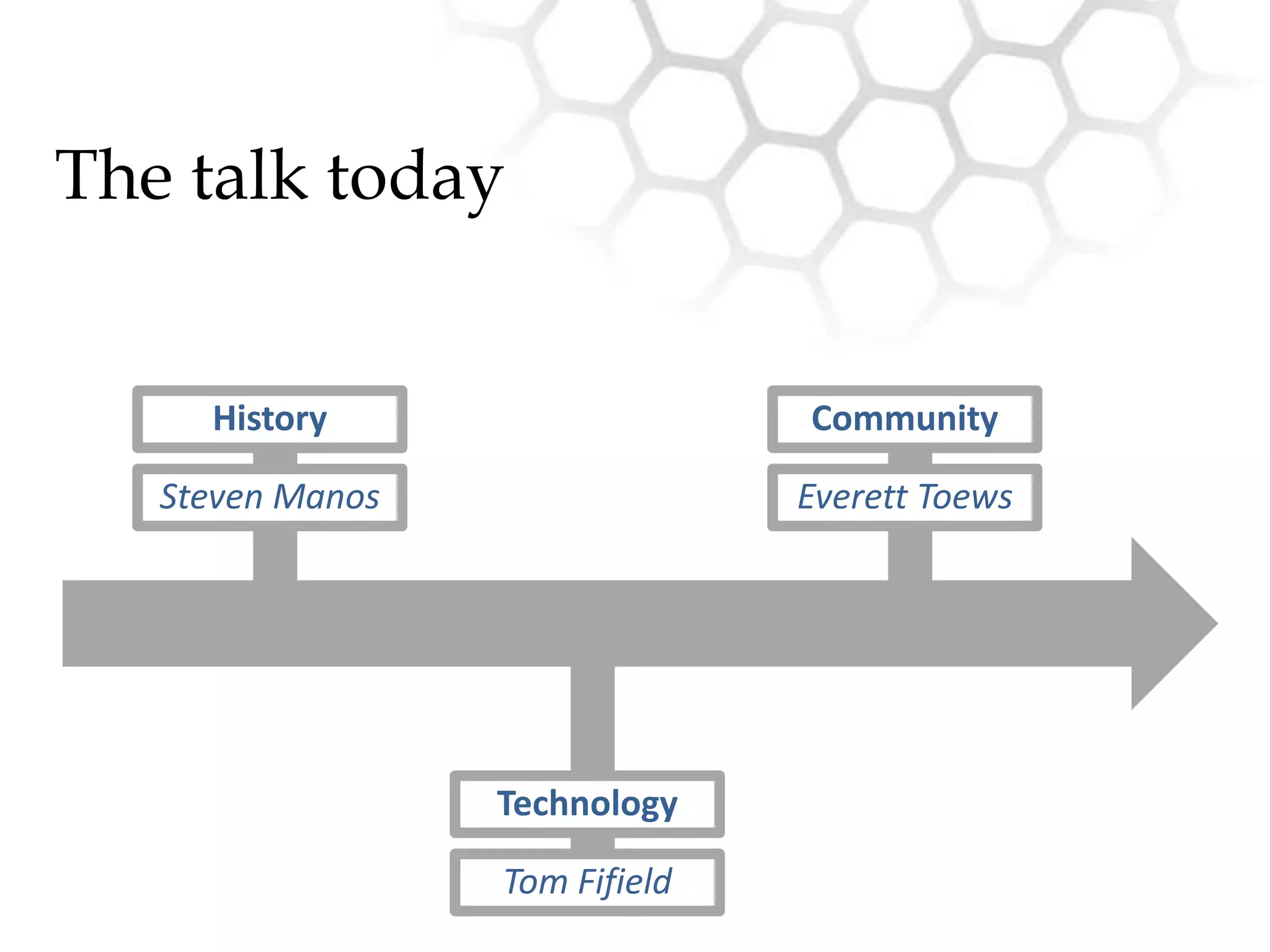 The talk today

History

Steven Manos

Technology

Tom Fifield

Community

Everett Toews